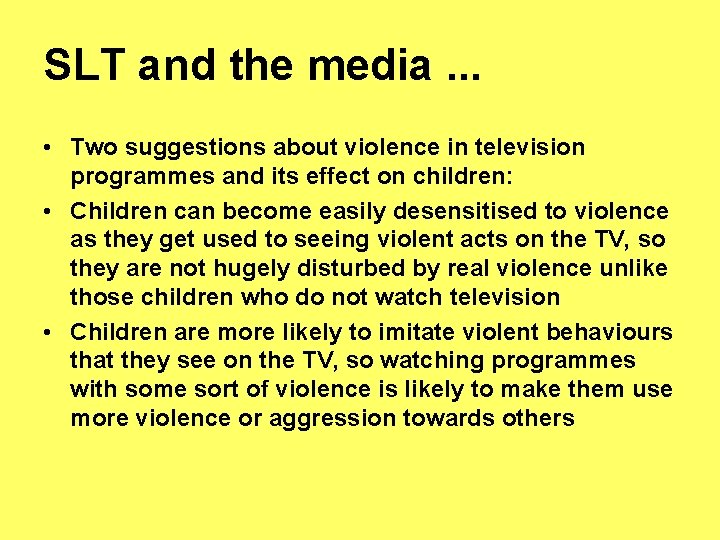 SLT and the media ...

• Two suggestions about violence in television programmes and its effect on children:

• Children can become easily desensitised to violence as they get used to seeing violent acts on the TV, so they are not hugely disturbed by real violence unlike those children who do not watch television

• Children are more likely to imitate violent behaviours that they see on the TV, so watching programmes with some sort of violence is likely to make them use more violence or aggression towards others